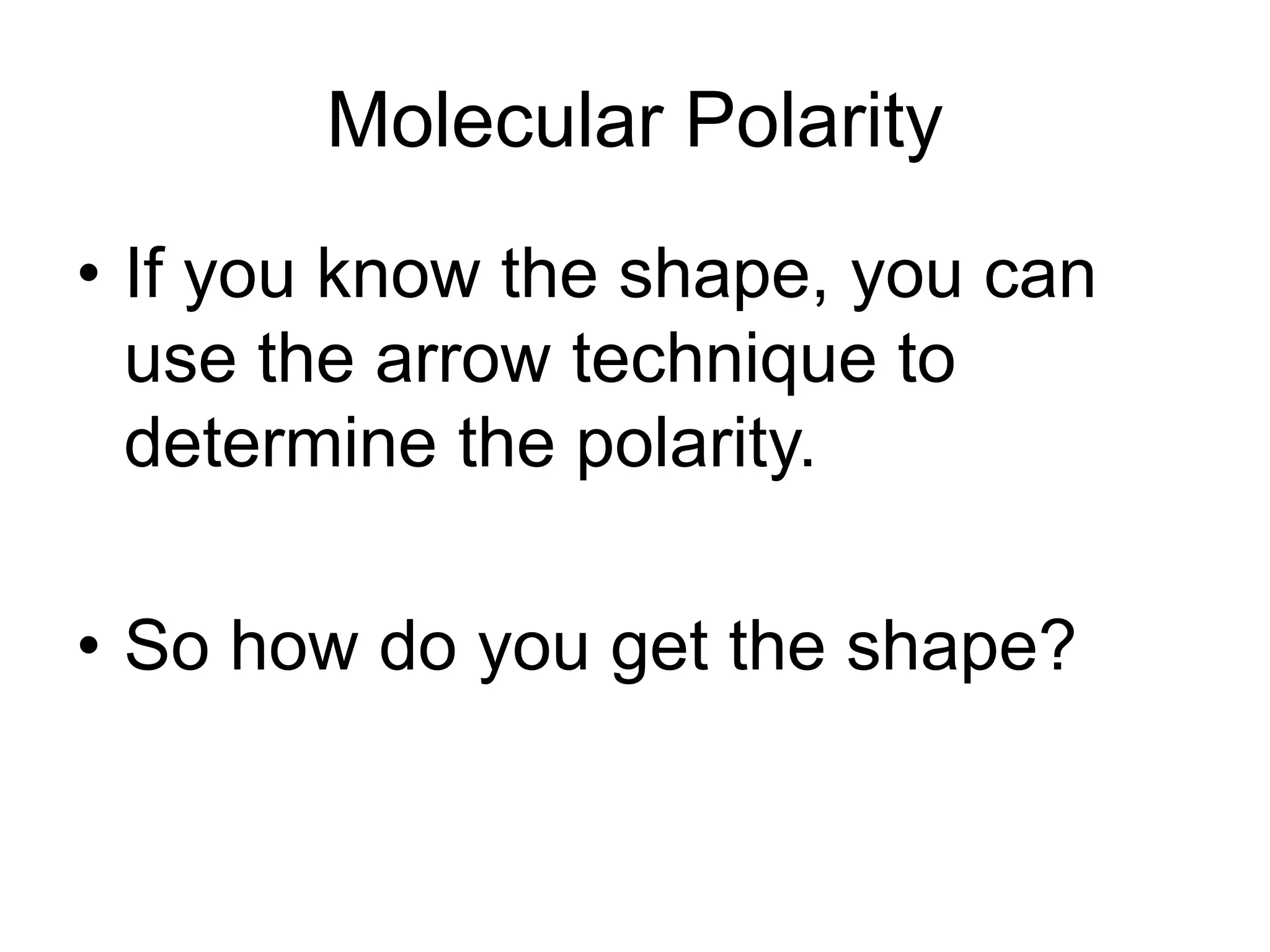 Molecular Polarity

• If you know the shape, you can use the arrow technique to determine the polarity.

• So how do you get the shape?